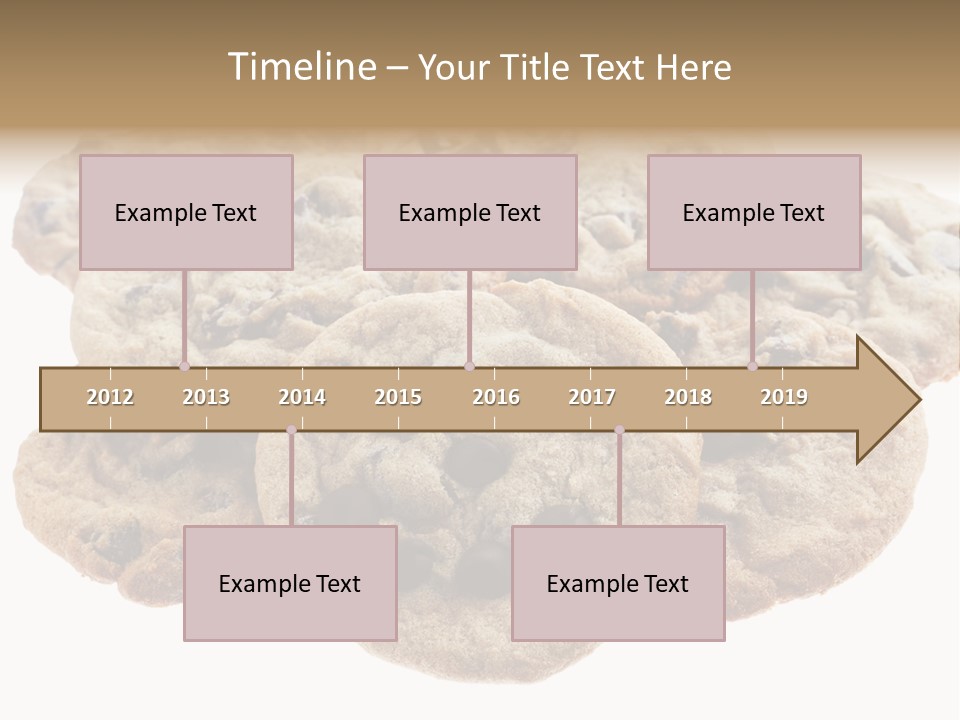 Timeline – Your Title Text Here

Example Text

Example Text

Example Text

2012 2013 2014 2015 2016 2017 2018 2019

Example Text

Example Text